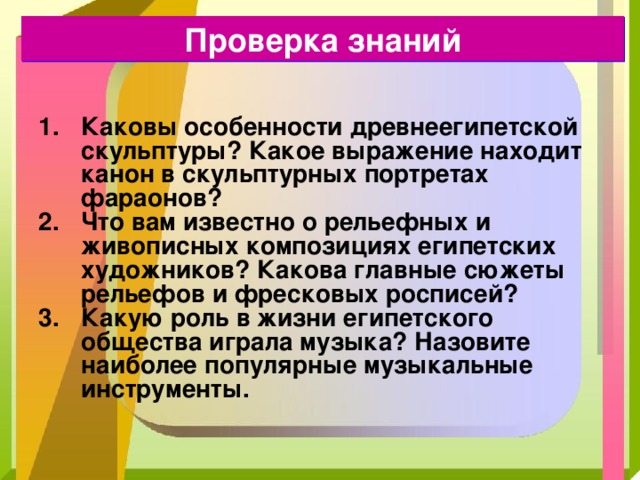 Проверка знаний

1. Каковы особенности древнеегипетской скульптуры? Какое выражение находит канон в скульптурных портретах фараонов?
2. Что вам известно о рельефных и живописных композициях египетских художников? Какова главные сюжеты рельефов и фресковых росписей?
3. Какую роль в жизни египетского общества играла музыка? Назовите наиболее популярные музыкальные инструменты.